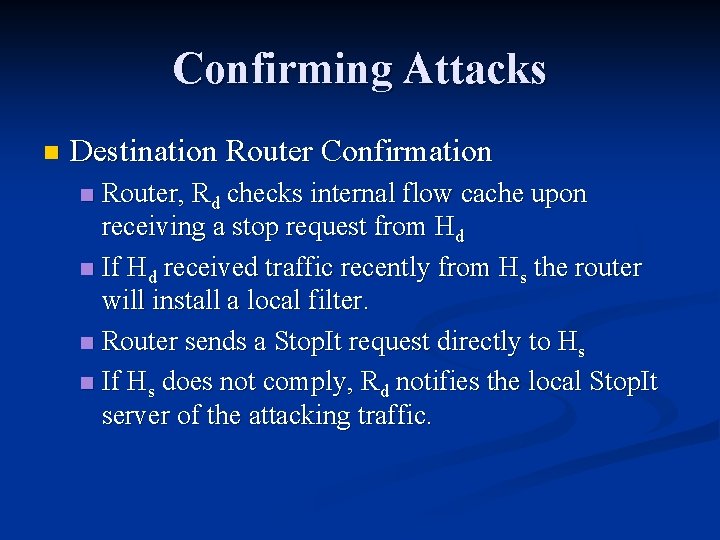 Confirming Attacks

Destination Router Confirmation

Router, $R_d$ checks internal flow cache upon receiving a stop request from $H_d$

If $H_d$ received traffic recently from $H_s$ the router will install a local filter.

Router sends a StopIt request directly to $H_s$

If $H_s$ does not comply, $R_d$ notifies the local StopIt server of the attacking traffic.